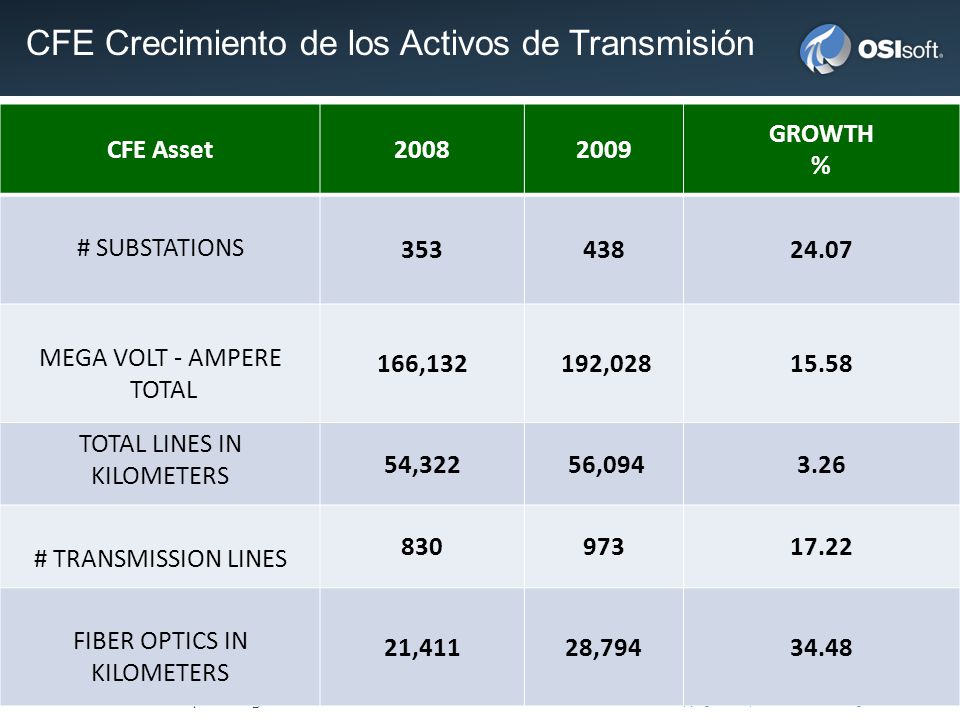 CFE Crecimiento de los Activos de Transmisión

OSIsoft.

| CFE Asset | 2008 | 2009 | GROWTH % |
|---|---|---|---|
| # SUBSTATIONS | 353 | 438 | 24.07 |
| MEGA VOLT - AMPERE TOTAL | 166,132 | 192,028 | 15.58 |
| TOTAL LINES IN KILOMETERS | 54,322 | 56,094 | 3.26 |
| # TRANSMISSION LINES | 830 | 973 | 17.22 |
| FIBER OPTICS IN KILOMETERS | 21,411 | 28,794 | 34.48 |